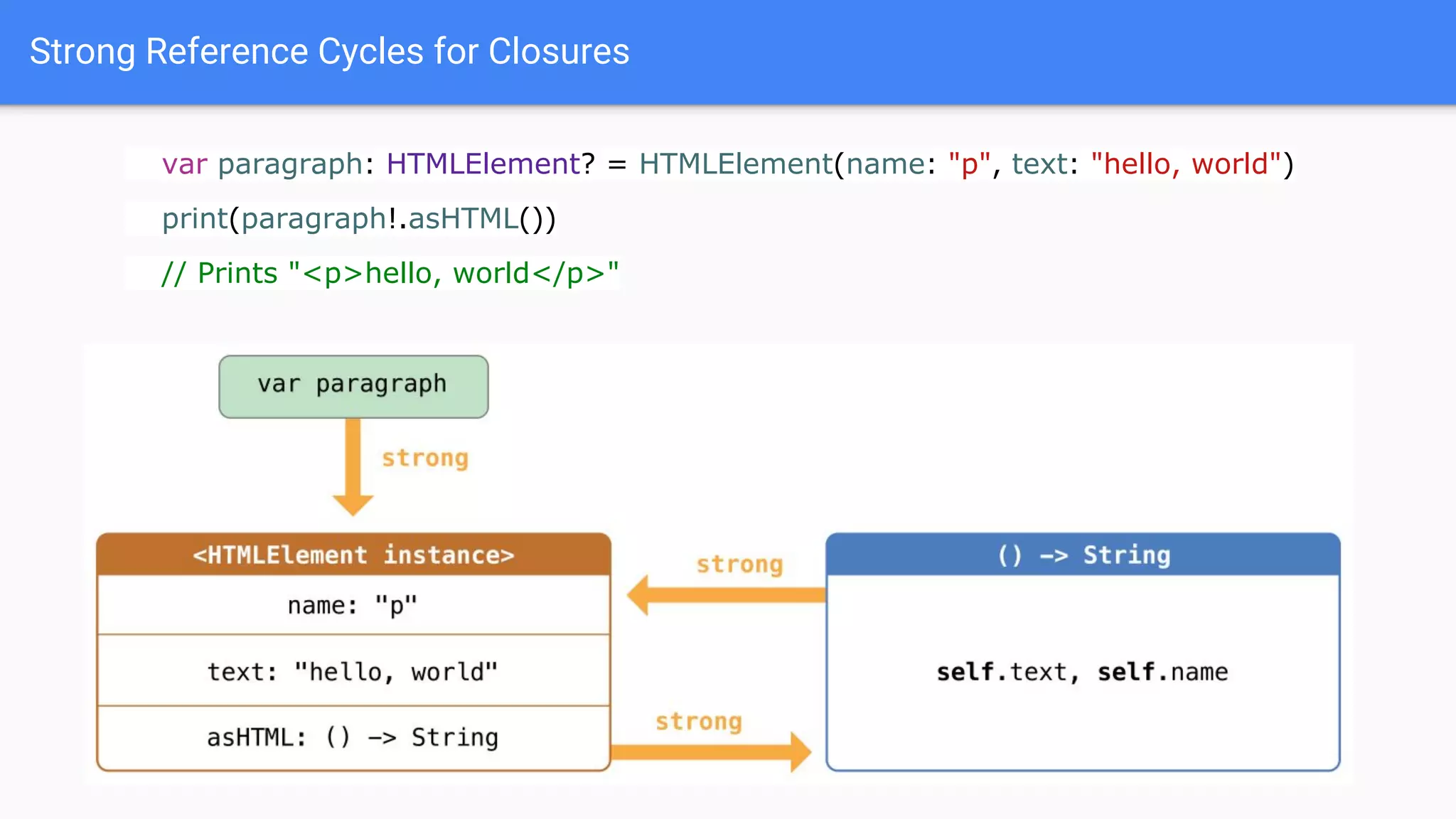 Strong Reference Cycles for Closures

var paragraph: HTMLElement? = HTMLElement(name: "p", text: "hello, world")

print(paragraph!.asHTML())

// Prints "<p>hello, world</p>"

var paragraph

strong

<HTMLElement instance>

name: "p"

text: "hello, world"

asHTML: () -> String

strong

strong

() -> String

self.text, self.name